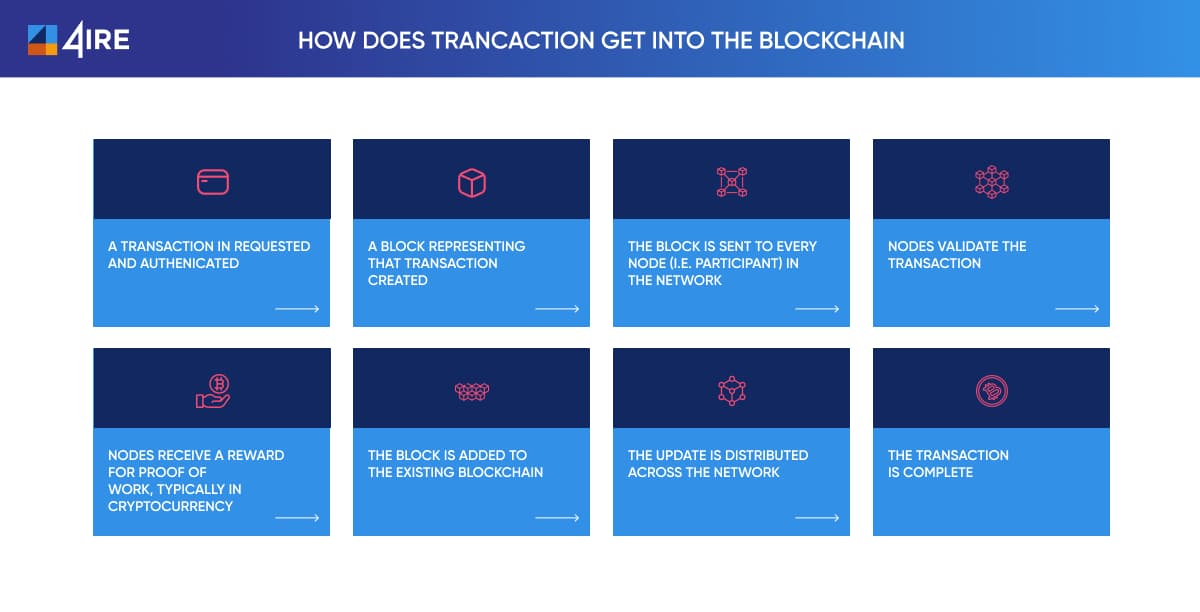 4IRE

HOW DOES TRANCACTION GET INTO THE BLOCKCHAIN

A TRANSACTION IN REQUESTED AND AUTHENICATED

A BLOCK REPRESENTING THAT TRANSACTION CREATED

THE BLOCK IS SENT TO EVERY NODE (I.E. PARTICIPANT) IN THE NETWORK

NODES VALIDATE THE TRANSACTION

NODES RECEIVE A REWARD FOR PROOF OF WORK, TYPICALLY IN CRYPTOCURRENCY

THE BLOCK IS ADDED TO THE EXISTING BLOCKCHAIN

THE UPDATE IS DISTRIBUTED ACROSS THE NETWORK

THE TRANSACTION IS COMPLETE